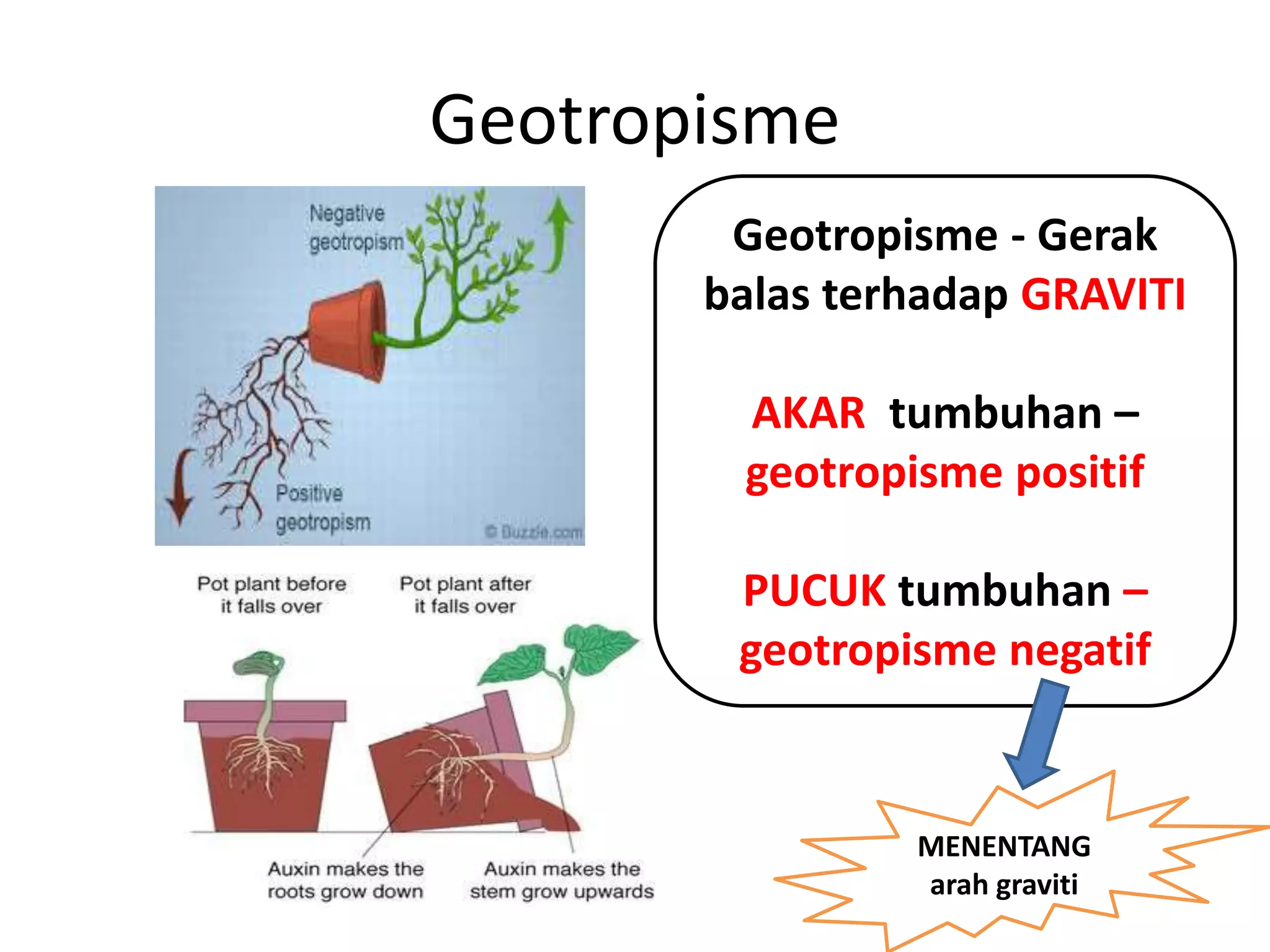 Geotropisme

Negative geotropism

Positive geotropism

© Buzzle.com

Pot plant before it falls over

Pot plant after it falls over

Auxin makes the roots grow down

Auxin makes the stem grow upwards

Geotropisme - Gerak balas terhadap GRAVITI

AKAR tumbuhan – geotropisme positif

PUCUK tumbuhan – geotropisme negatif

MENENTANG arah graviti